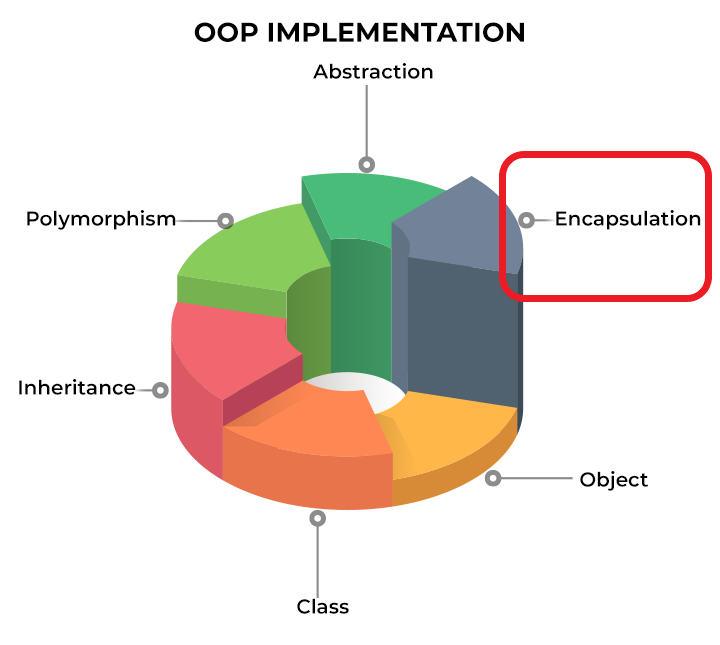 OOP IMPLEMENTATION

Abstraction

Polymorphism

Encapsulation

Inheritance

Object

Class